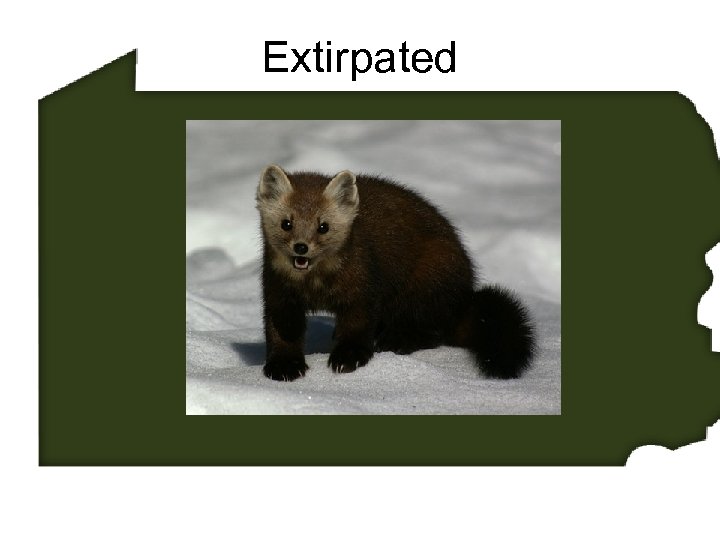 Extirpated